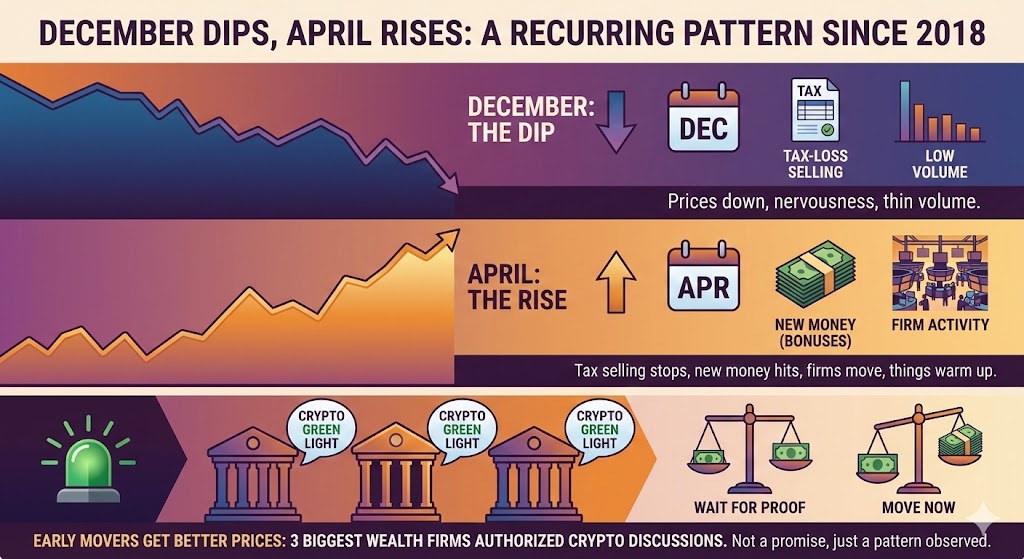 DECEMBER DIPS, APRIL RISES: A RECURRING PATTERN SINCE 2018

DECEMBER: THE DIP

DEC

TAX

TAX-LOSS SELLING

LOW VOLUME

Prices down, nervousness, thin volume.

APRIL: THE RISE

APR

NEW MONEY (BONUSES)

FIRM ACTIVITY

Tax selling stops, new money hits, firms move, things warm up.

CRYPTO GREEN LIGHT

CRYPTO GREEN LIGHT

CRYPTO GREEN LIGHT

WAIT FOR PROOF

MOVE NOW

EARLY MOVERS GET BETTER PRICES: 3 BIGGEST WEALTH FIRMS AUTHORIZED CRYPTO DISCUSSIONS. Not a promise, just a pattern observed.